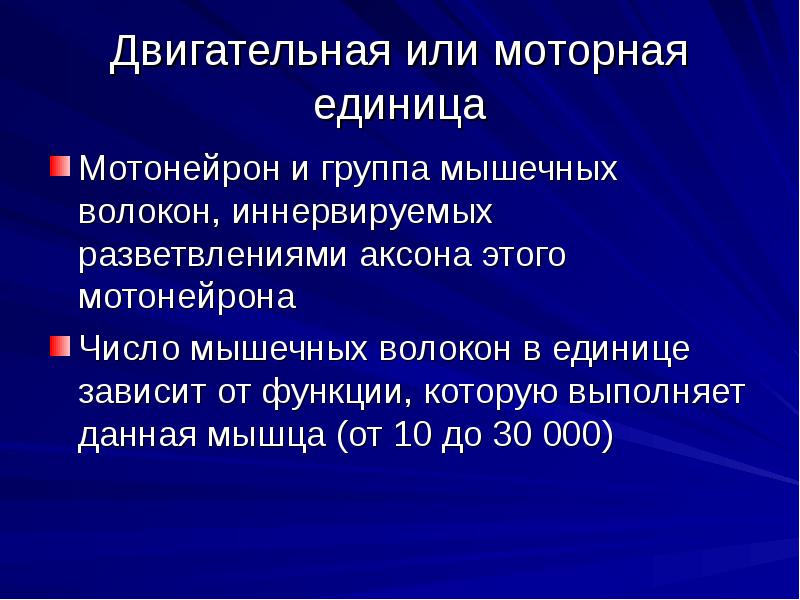 Двигательная или моторная единица

Мотонейрон и группа мышечных волокон, иннервируемых разветвлениями аксона этого мотонейрона

Число мышечных волокон в единице зависит от функции, которую выполняет данная мышца (от 10 до 30 000)